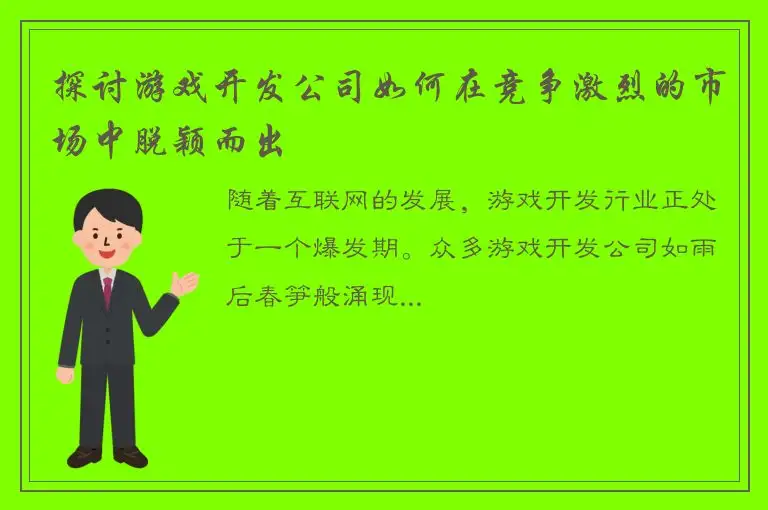 探讨游戏开发公司如何在竞争激烈的市场中脱颖而出

随着互联网的发展，游戏开发行业正处于一个爆发期。众多游戏开发公司如雨后春笋般涌现...